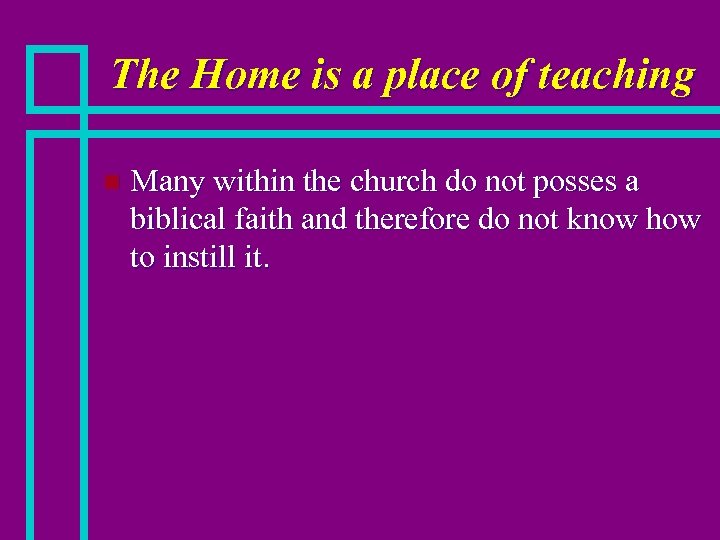 The Home is a place of teaching

Many within the church do not posses a biblical faith and therefore do not know how to instill it.